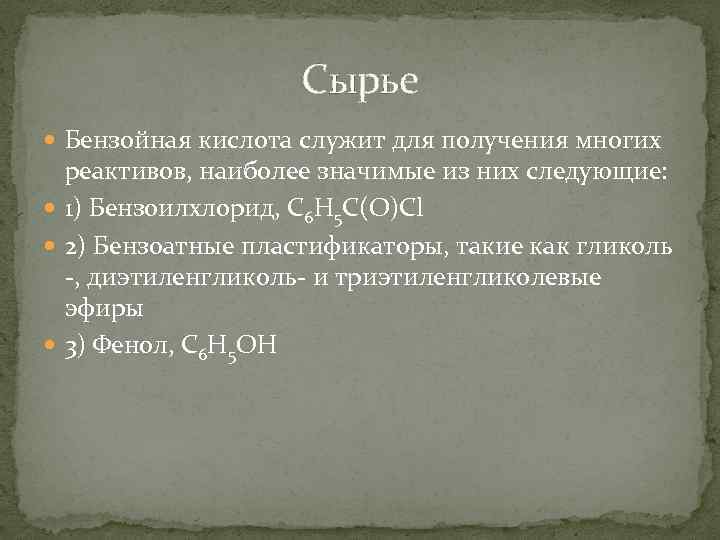 Сырье

Бензойная кислота служит для получения многих реактивов, наиболее значимые из них следующие:

1) Бензоилхлорид, $C_6H_5C(O)Cl$

2) Бензоатные пластификаторы, такие как гликоль -, диэтиленгликоль- и триэтиленгликолевые эфиры

3) Фенол, $C_6H_5OH$